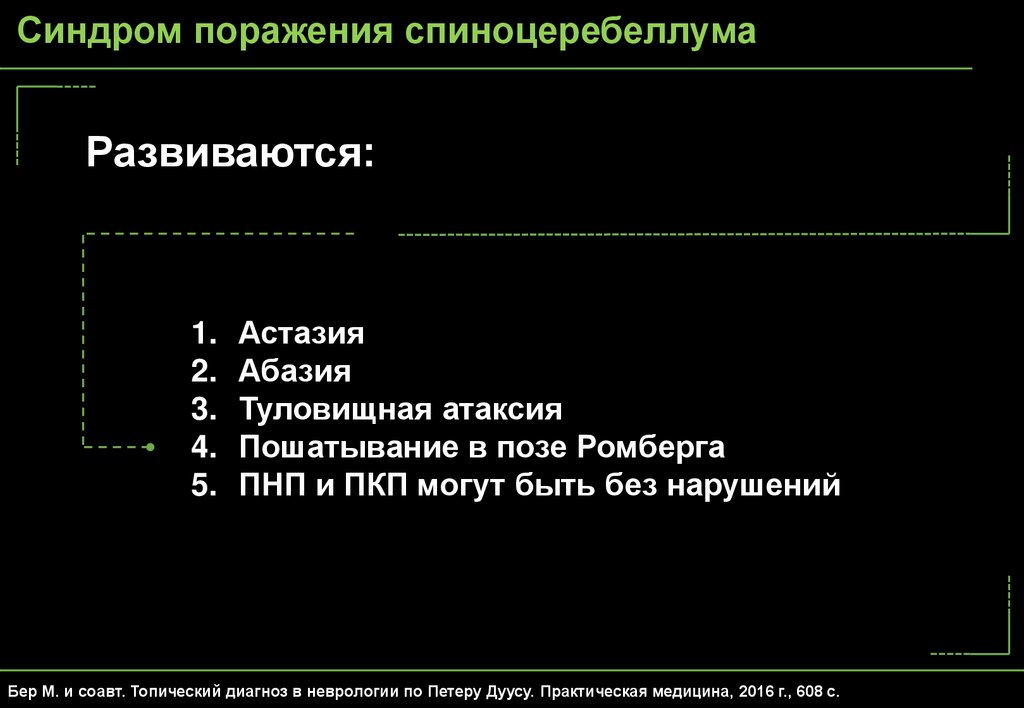 Синдром поражения спиноцеребеллума

Развиваются:

1. Астазия
2. Абазия
3. Туловищная атаксия
4. Пошатывание в позе Ромберга
5. ПНП и ПКП могут быть без нарушений

Бер М. и соавт. Топический диагноз в неврологии по Петеру Дуусу. Практическая медицина, 2016 г., 608 с.